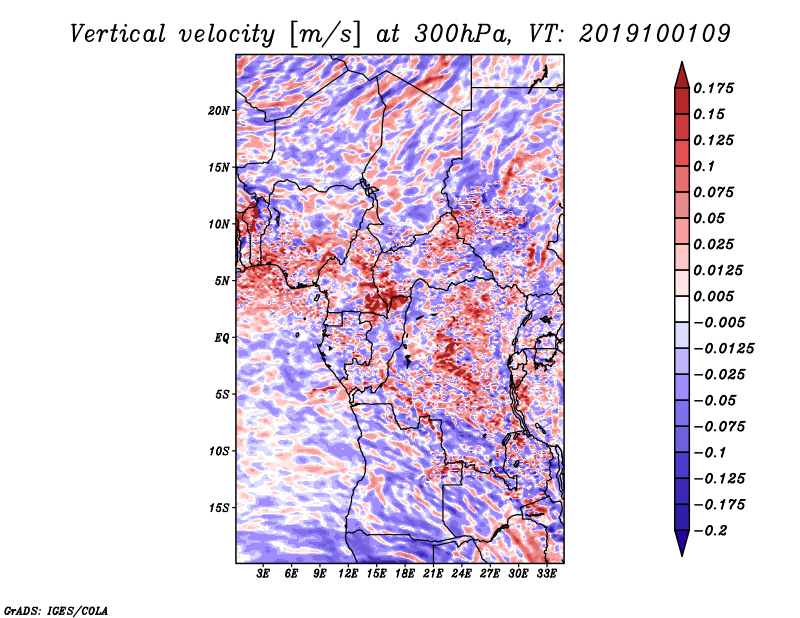 Vertical velocity [m/s] at 300hPa, VT: 2019100109

20N
15N
10N
5N
EQ
5S
10S
15S

3E 6E 9E 12E 15E 18E 21E 24E 27E 30E 33E

0.175
0.15
0.125
0.1
0.075
0.05
0.025
0.0125
0.005
−0.005
−0.0125
−0.025
−0.05
−0.075
−0.1
−0.125
−0.175
−0.2

GrADS: IGES/COLA